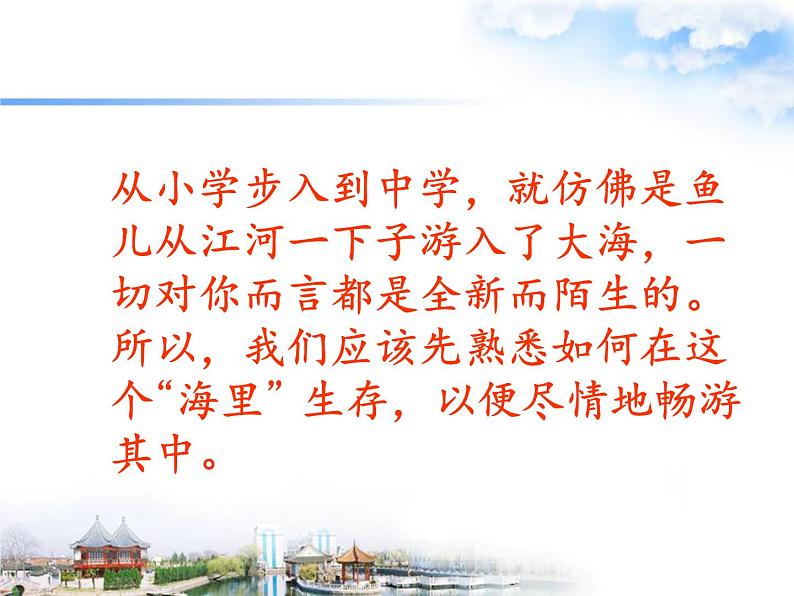 从小学步入到中学，就仿佛是鱼儿从江河一下子游入了大海，一切对你而言都是全新而陌生的。所以，我们应该先熟悉如何在这个“海里”生存，以便尽情地畅游其中。